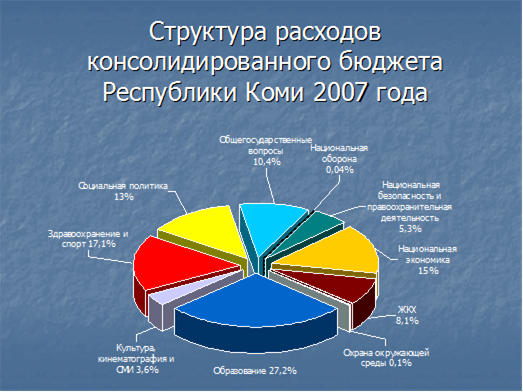 Структура расходов консолидированного бюджета Республики Коми 2007 года

Общегосударственные вопросы 10,4%

Национальная оборона 0,04%

Национальная безопасность и правоохранительная деятельность 5,3%

Национальная экономика 15%

ЖКХ 8,1%

Охрана окружающей среды 0,1%

Образование 27,2%

Культура, кинематография и СМИ 3,6%

Здравоохранение и спорт 17,1%

Социальная политика 13%